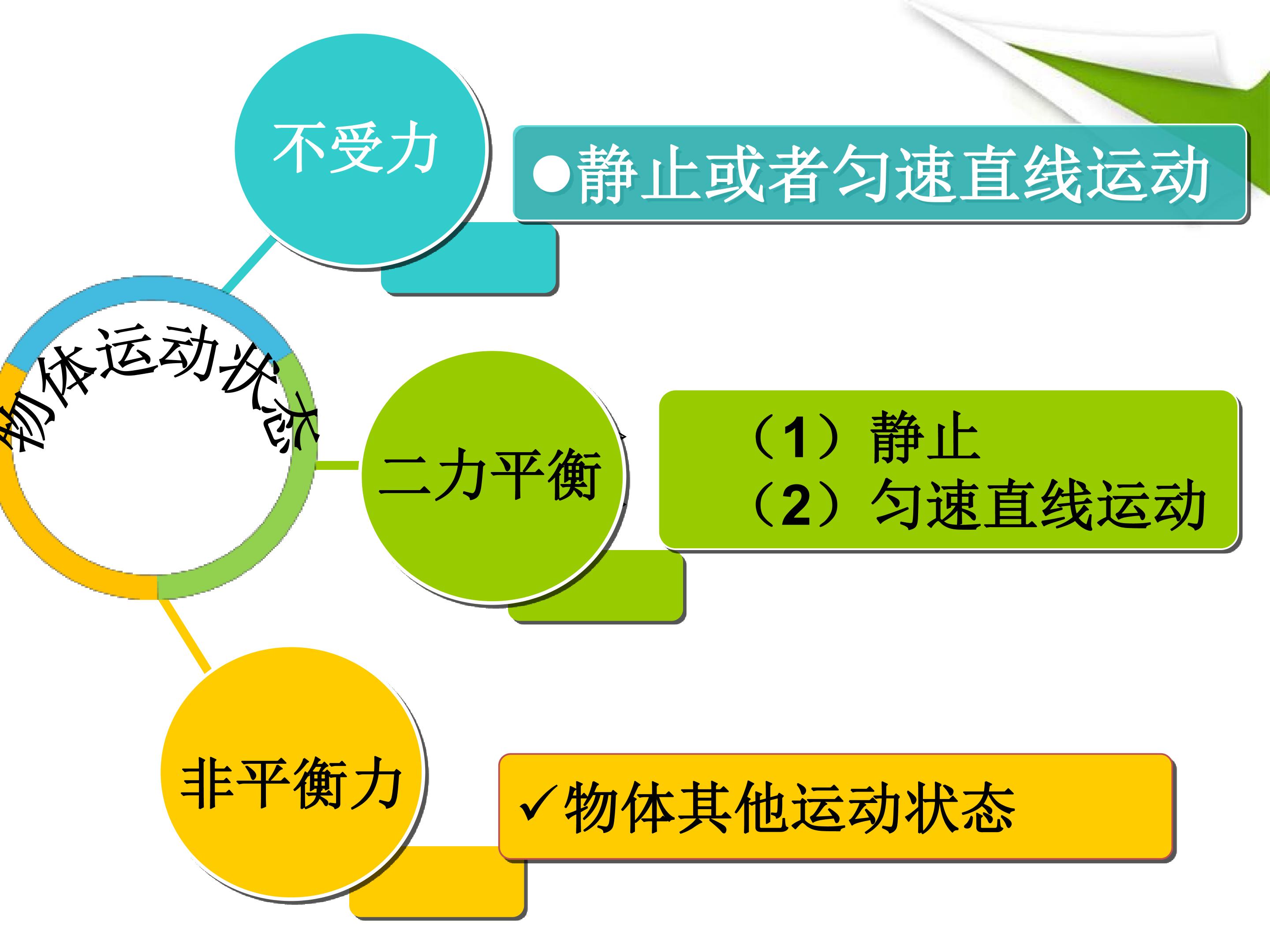 物体运动状态

不受力

●静止或者匀速直线运动

二力平衡

（1）静止
（2）匀速直线运动

非平衡力

✓物体其他运动状态